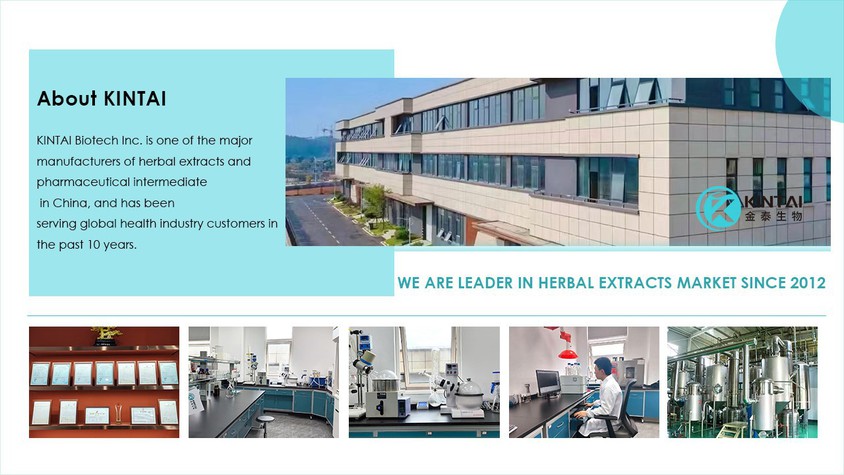 About KINTAI

KINTAI Biotech Inc. is one of the major manufacturers of herbal extracts and pharmaceutical intermediate in China, and has been serving global health industry customers in the past 10 years.

KINTAI
金泰生物

WE ARE LEADER IN HERBAL EXTRACTS MARKET SINCE 2012